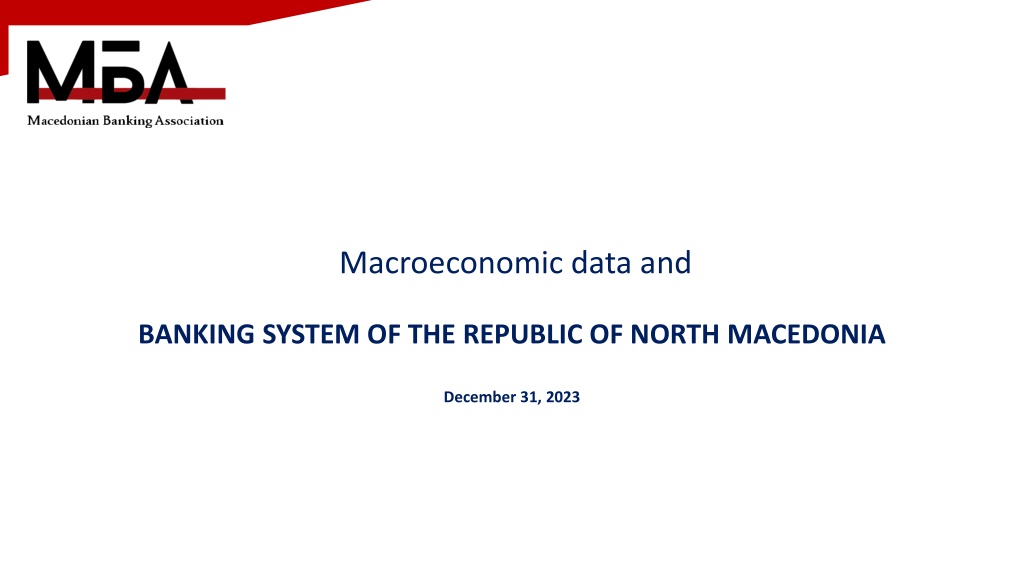 МБА
Macedonian Banking Association

Macroeconomic data and

BANKING SYSTEM OF THE REPUBLIC OF NORTH MACEDONIA

December 31, 2023